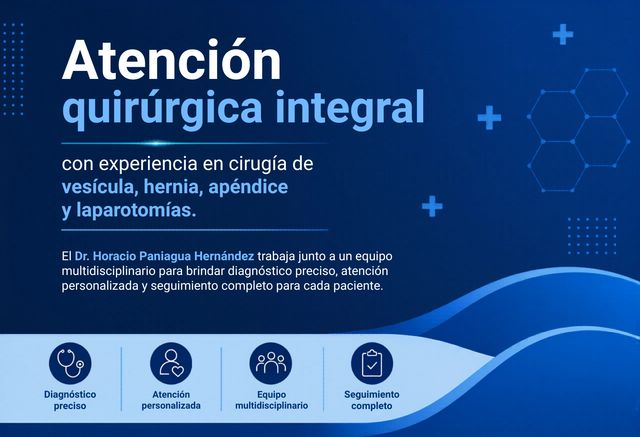 Atención
quirúrgica integral

con experiencia en cirugía de vesícula, hernia, apéndice y laparotomías.

El Dr. Horacio Paniagua Hernández trabaja junto a un equipo multidisciplinario para brindar diagnóstico preciso, atención personalizada y seguimiento completo para cada paciente.

Diagnóstico preciso

Atención personalizada

Equipo multidisciplinario

Seguimiento completo